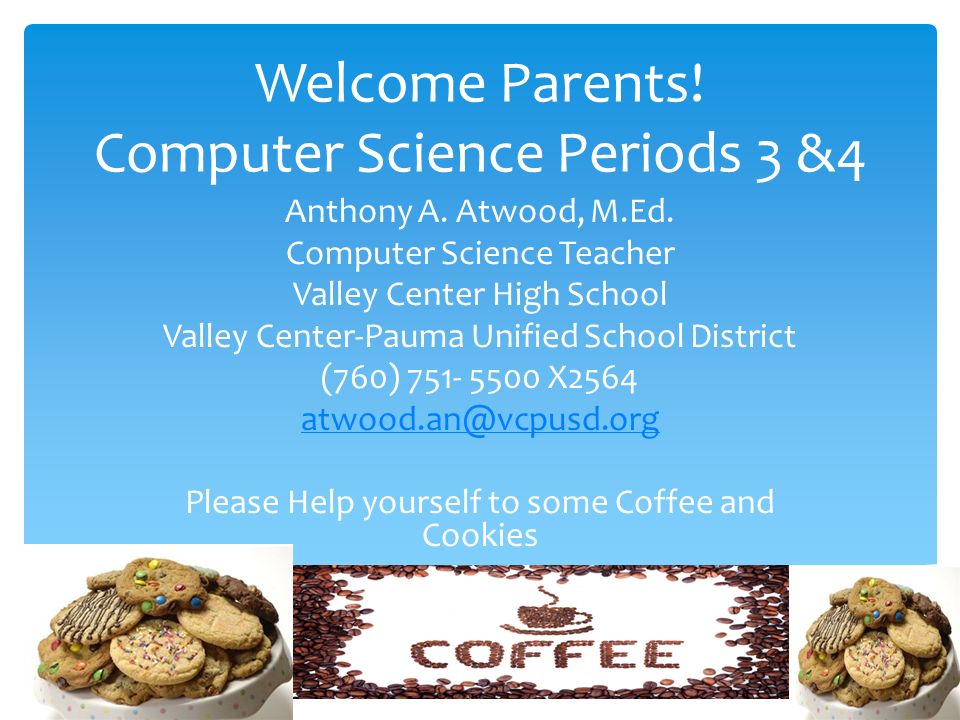 Welcome Parents!
Computer Science Periods 3 &4

Anthony A. Atwood, M.Ed.
Computer Science Teacher
Valley Center High School
Valley Center-Pauma Unified School District
(760) 751- 5500 X2564
atwood.an@vcpusd.org

Please Help yourself to some Coffee and Cookies

COFFEE